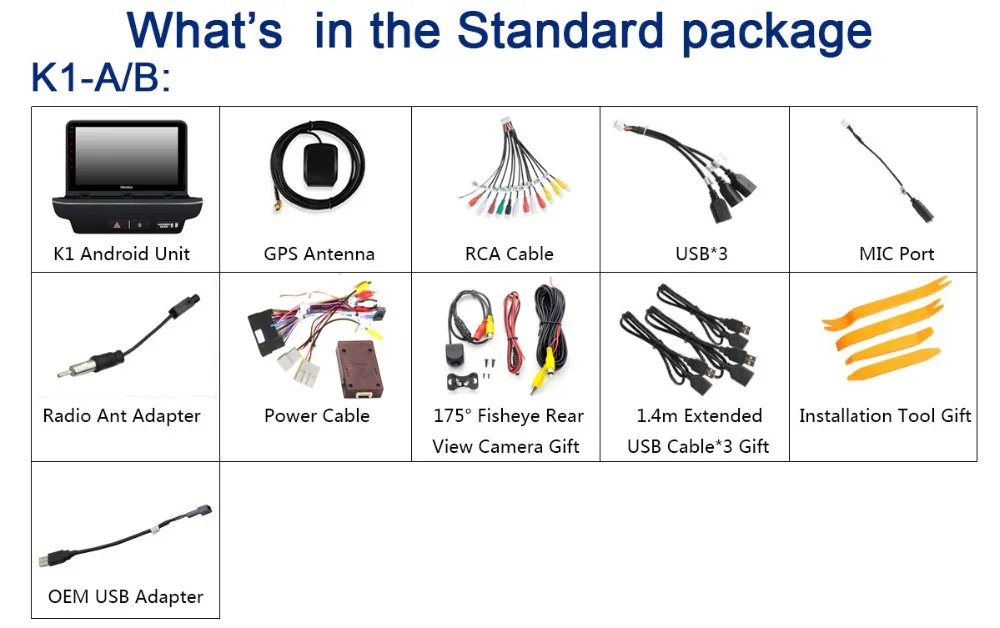 What's in the Standard package

K1-A/B:

| K1 Android Unit | GPS Antenna | RCA Cable | USB*3 | MIC Port |
|---|---|---|---|---|
| Radio Ant Adapter | Power Cable | 175° Fisheye Rear View Camera Gift | 1.4m Extended USB Cable*3 Gift | Installation Tool Gift |
| OEM USB Adapter | | | | |